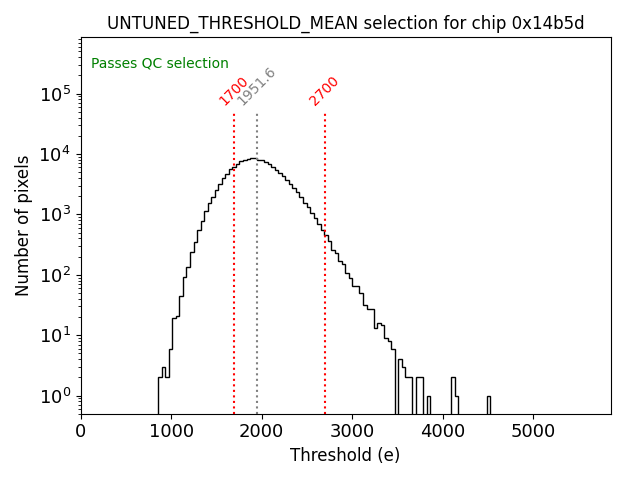 UNTUNED_THRESHOLD_MEAN selection for chip 0x14b5d

Passes QC selection

1700
1951.6
2700

Number of pixels

$10^5$
$10^4$
$10^3$
$10^2$
$10^1$
$10^0$

0
1000
2000
3000
4000
5000

Threshold (e)